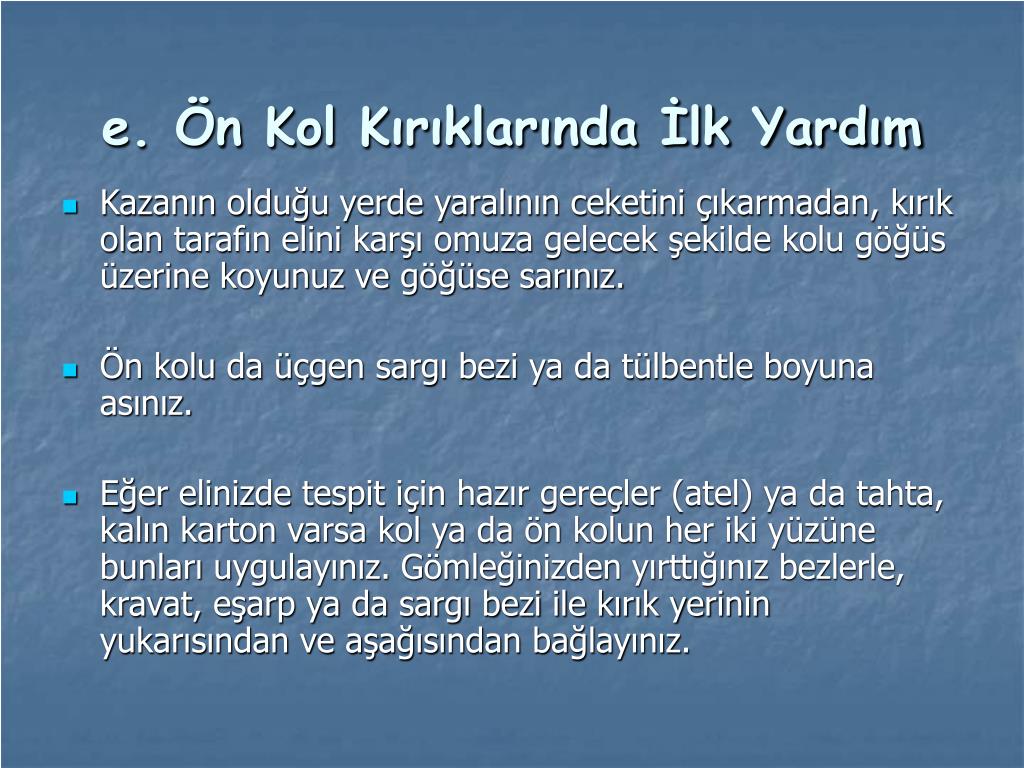 e. Ön Kol Kırıklarında İlk Yardım

Kazanın olduğu yerde yaralının ceketini çıkarmadan, kırık olan tarafın elini karşı omuza gelecek şekilde kolu göğüs üzerine koyunuz ve göğüse sarınız.

Ön kolu da üçgen sargı bezi ya da tülbentle boyuna asınız.

Eğer elinizde tespit için hazır gereçler (atel) ya da tahta, kalın karton varsa kol ya da ön kolun her iki yüzüne bunları uygulayınız. Gömleğinizden yırttığınız bezlerle, kravat, eşarp ya da sargı bezi ile kırık yerinin yukarısından ve aşağısından bağlayınız.